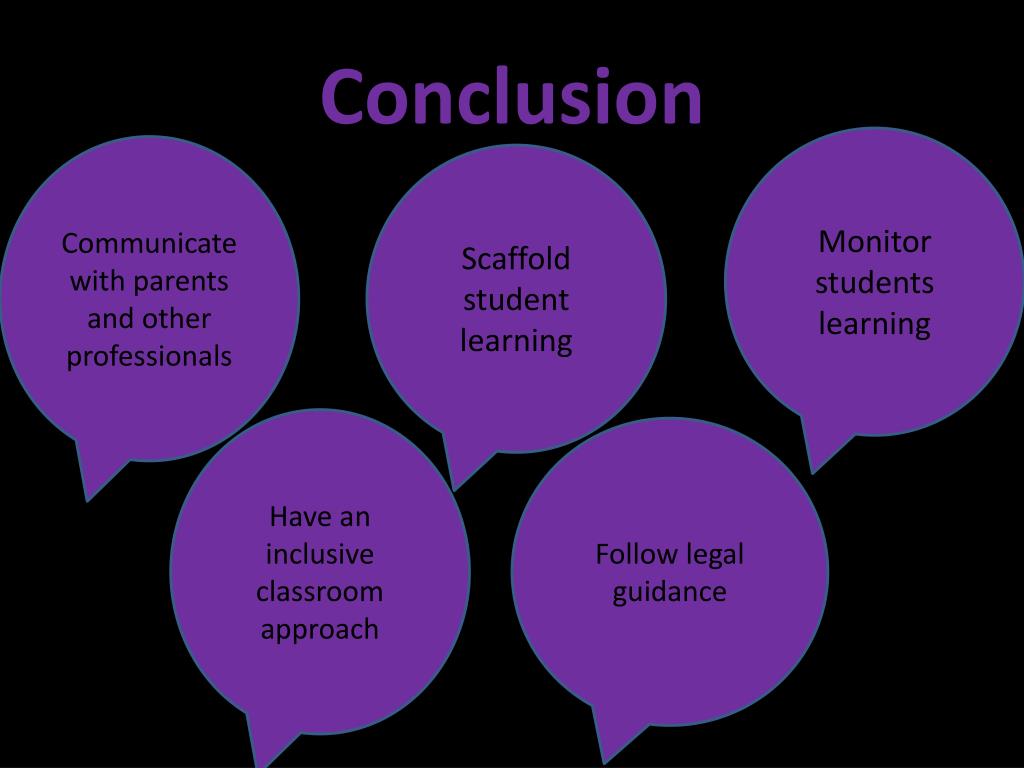 Conclusion

Communicate with parents and other professionals

Scaffold student learning

Monitor students learning

Have an inclusive classroom approach

Follow legal guidance